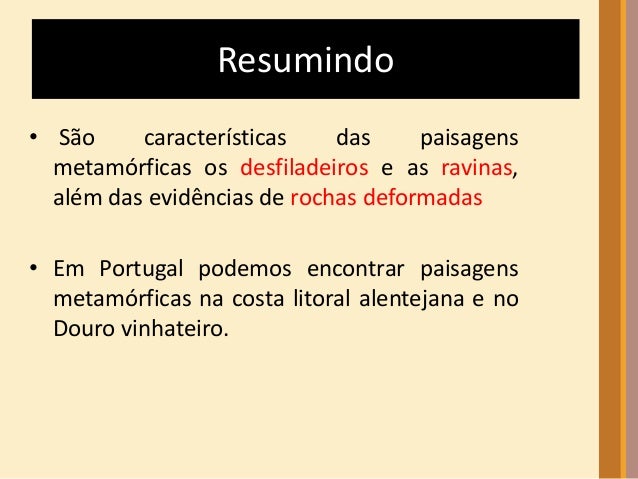 Resumindo

• São características das paisagens metamórficas os desfiladeiros e as ravinas, além das evidências de rochas deformadas

• Em Portugal podemos encontrar paisagens metamórficas na costa litoral alentejana e no Douro vinhateiro.